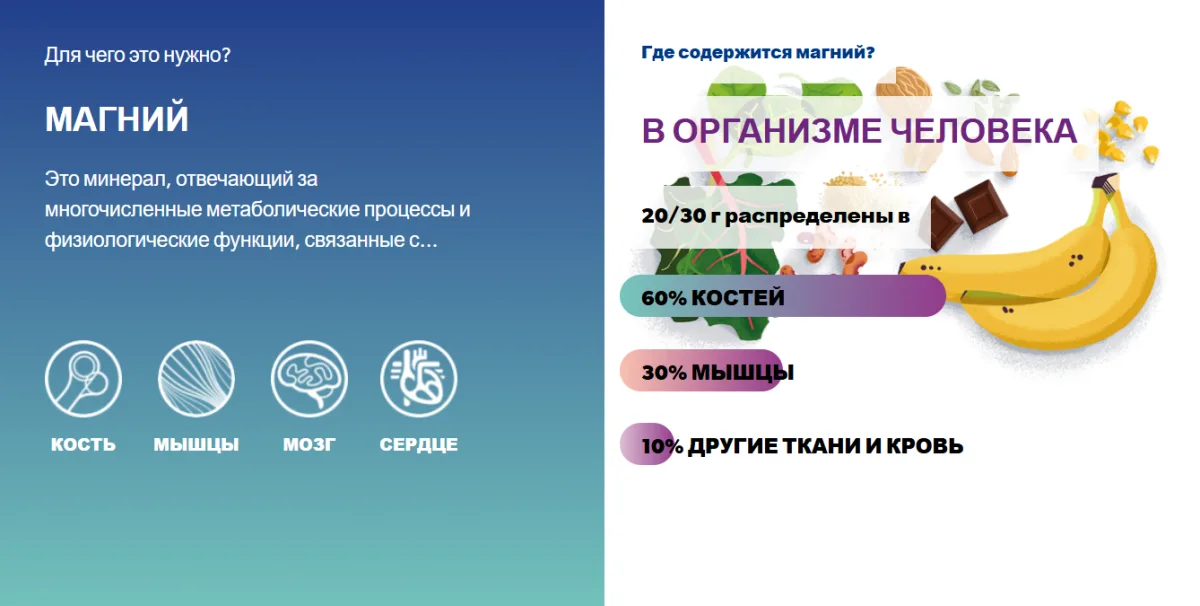 Для чего это нужно?

МАГНИЙ

Это минерал, отвечающий за многочисленные метаболические процессы и физиологические функции, связанные с...

КОСТЬ

МЫШЦЫ

МОЗГ

СЕРДЦЕ

Где содержится магний?

В ОРГАНИЗМЕ ЧЕЛОВЕКА

20/30 г распределены в

60% КОСТЕЙ

30% МЫШЦЫ

10% ДРУГИЕ ТКАНИ И КРОВЬ